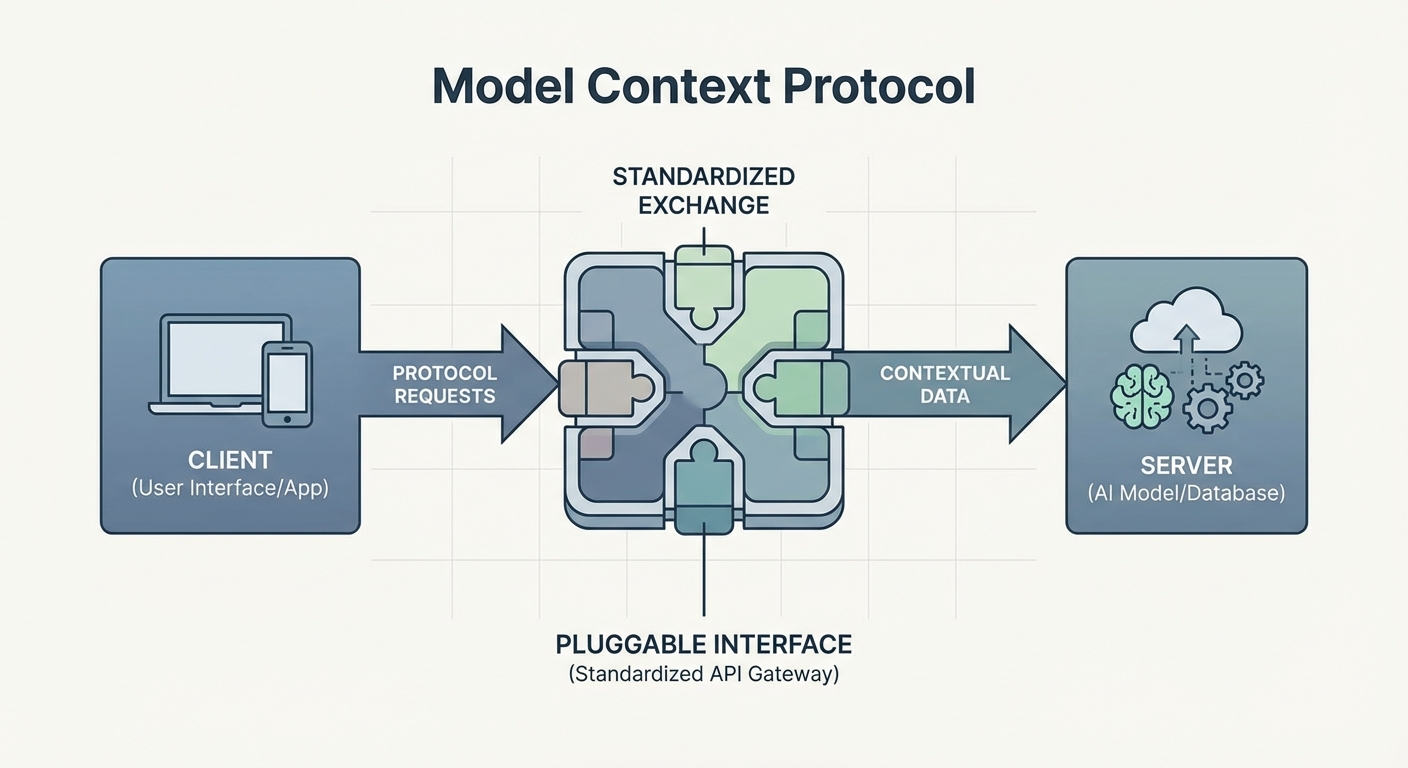 Model Context Protocol

STANDARDIZED EXCHANGE

CLIENT
(User Interface/App)

PROTOCOL REQUESTS

CONTEXTUAL DATA

SERVER
(AI Model/Database)

PLUGGABLE INTERFACE
(Standardized API Gateway)